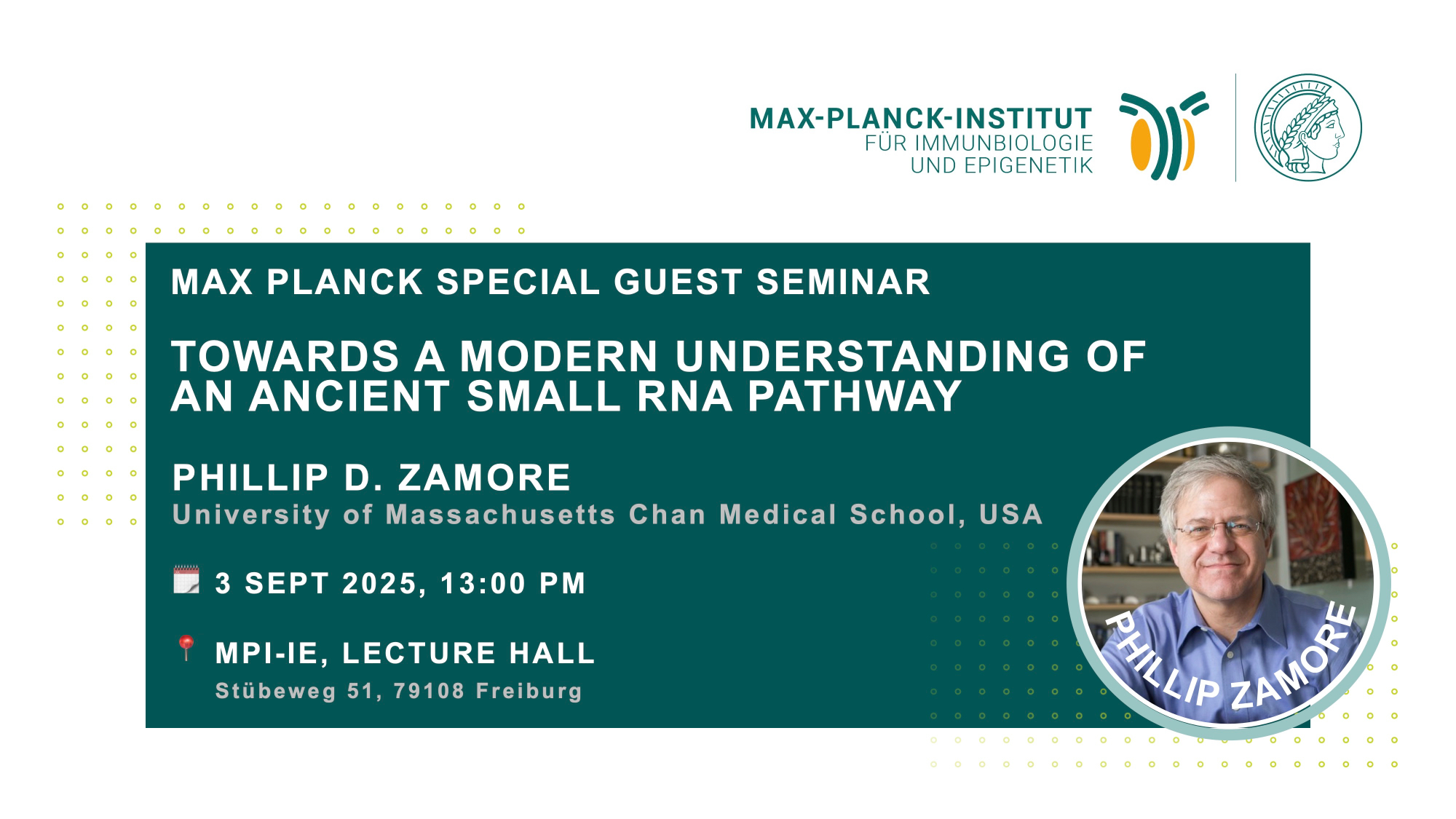 MAX-PLANCK-INSTITUT
FÜR IMMUNBIOLOGIE
UND EPIGENETIK

MAX PLANCK SPECIAL GUEST SEMINAR

TOWARDS A MODERN UNDERSTANDING OF AN ANCIENT SMALL RNA PATHWAY

PHILLIP D. ZAMORE
University of Massachusetts Chan Medical School, USA

3 SEPT 2025, 13:00 PM

MPI-IE, LECTURE HALL
Stübeweg 51, 79108 Freiburg

PHILLIP ZAMORE